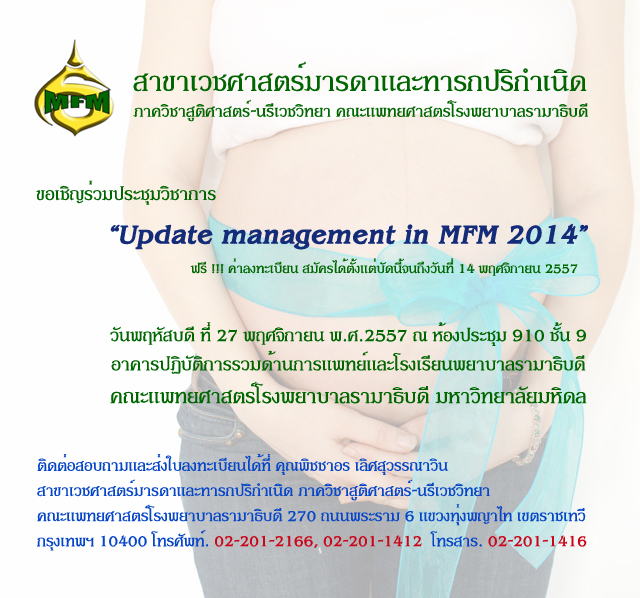 MFM

สาขาเวชศาสตร์มารดาและทารกปริกำเนิด
ภาควิชาสูติศาสตร์-นรีเวชวิทยา คณะแพทยศาสตร์โรงพยาบาลรามาธิบดี

ขอเชิญร่วมประชุมวิชาการ

"Update management in MFM 2014"

ฟรี !!! ค่าลงทะเบียน สมัครได้ตั้งแต่บัดนี้จนถึงวันที่ 14 พฤศจิกายน 2557

วันพฤหัสบดี ที่ 27 พฤศจิกายน พ.ศ.2557 ณ ห้องประชุม 910 ชั้น 9
อาคารปฏิบัติการรวมด้านการแพทย์และโรงเรียนพยาบาลรามาธิบดี
คณะแพทยศาสตร์โรงพยาบาลรามาธิบดี มหาวิทยาลัยมหิดล

ติดต่อสอบถามและส่งใบลงทะเบียนได้ที่ คุณพิชชาอร เลิศสุวรรณาวิน
สาขาเวชศาสตร์มารดาและทารกปริกำเนิด ภาควิชาสูติศาสตร์-นรีเวชวิทยา
คณะแพทยศาสตร์โรงพยาบาลรามาธิบดี 270 ถนนพระราม 6 แขวงทุ่งพญาไท เขตราชเทวี
กรุงเทพฯ 10400 โทรศัพท์. 02-201-2166, 02-201-1412 โทรสาร. 02-201-1416